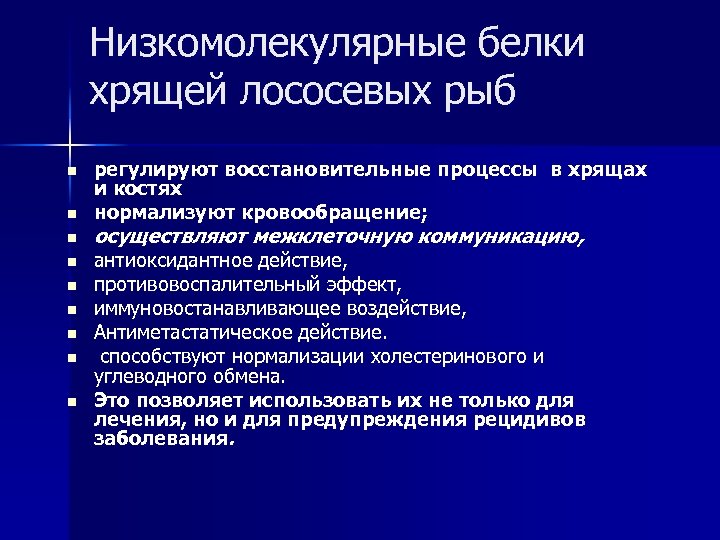 Низкомолекулярные белки хрящей лососевых рыб

- регулируют восстановительные процессы в хрящах и костях
- нормализуют кровообращение;
- осуществляют межклеточную коммуникацию,
- антиоксидантное действие,
- противовоспалительный эффект,
- иммуновостанавливающее воздействие,
- Антиметастатическое действие.
- способствуют нормализации холестеринового и углеводного обмена.
- Это позволяет использовать их не только для лечения, но и для предупреждения рецидивов заболевания.